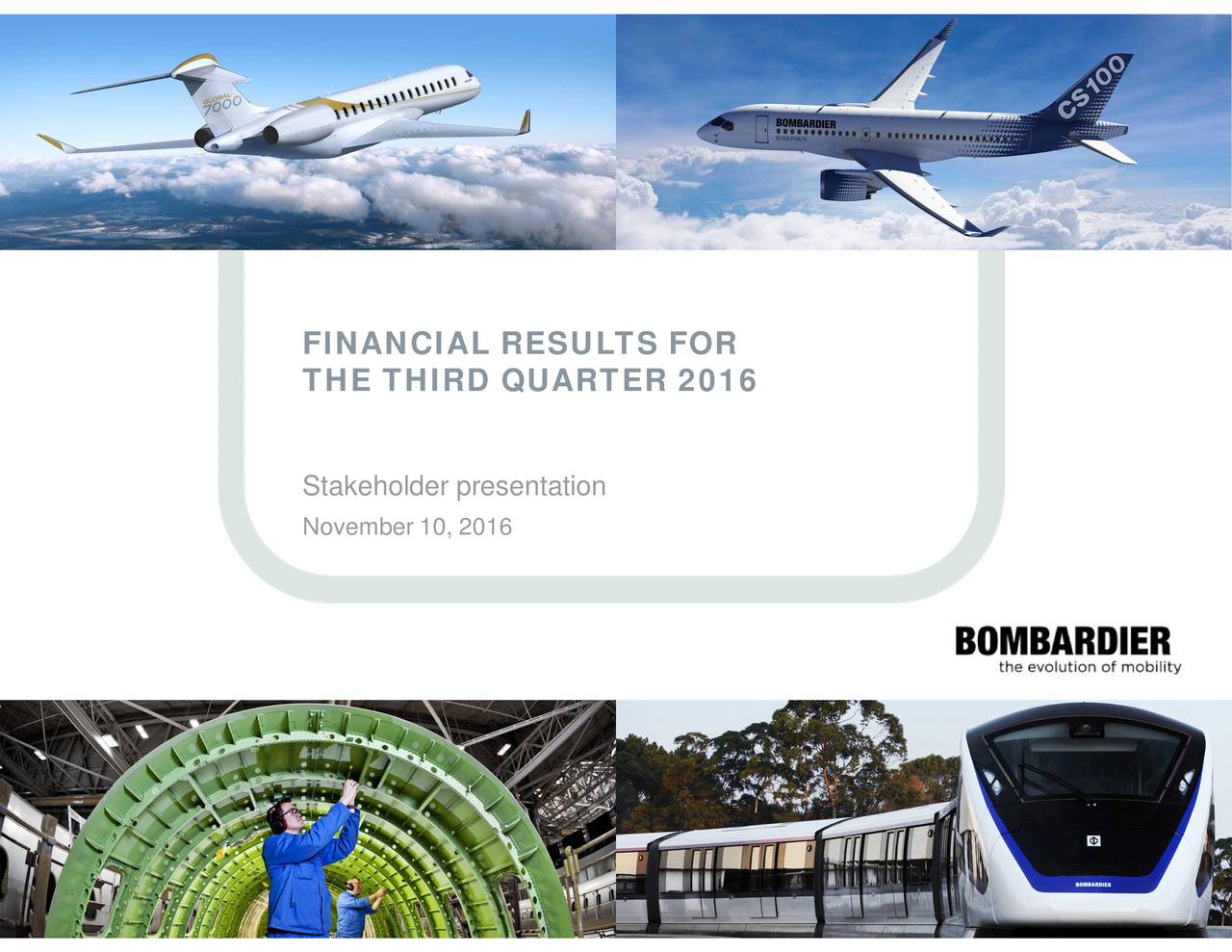 GLOBAL 7000

BOMBARDIER
CSERIES
CS100

FINANCIAL RESULTS FOR THE THIRD QUARTER 2016

Stakeholder presentation

November 10, 2016

BOMBARDIER
the evolution of mobility

BOMBARDIER